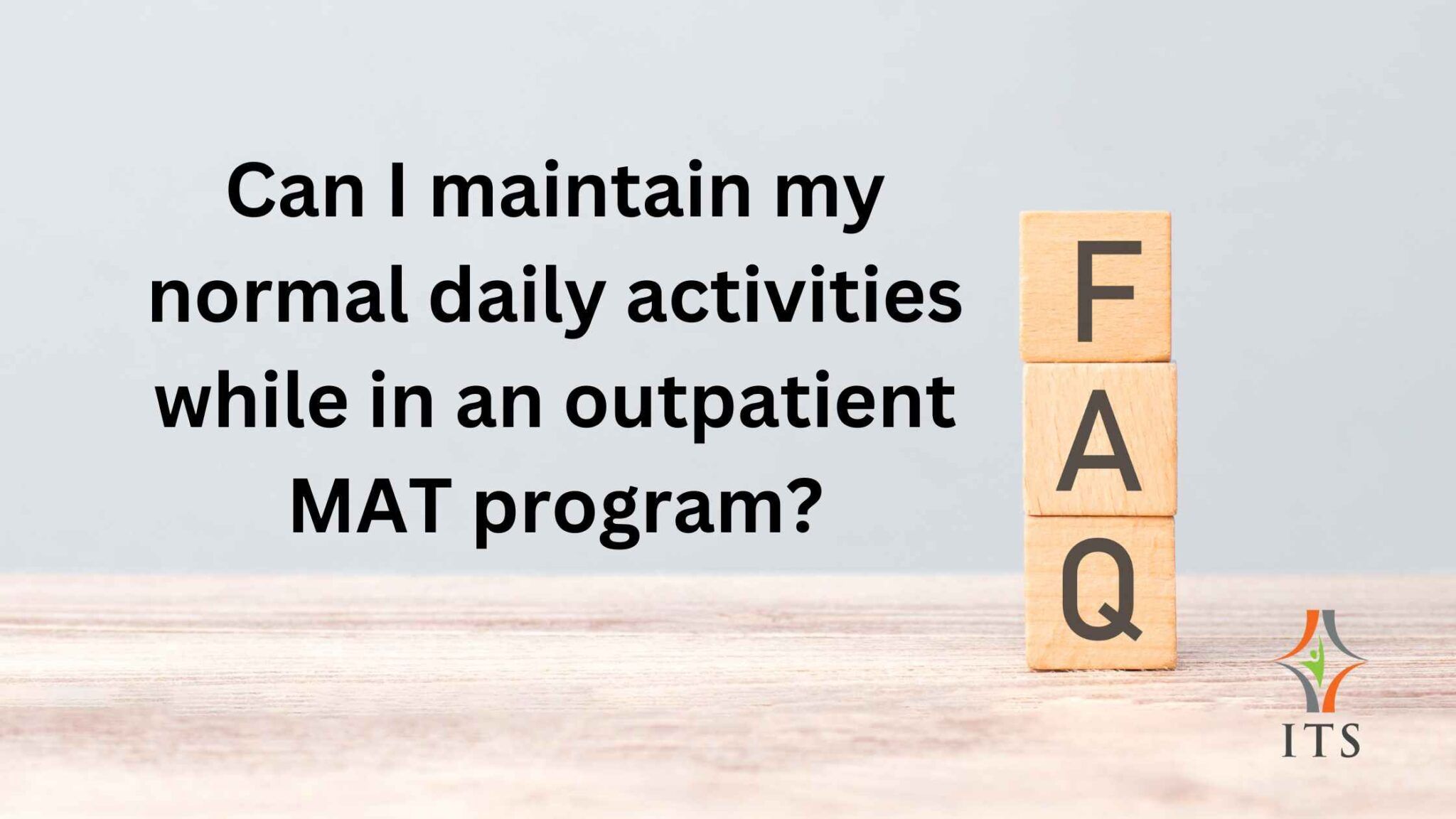 Can I maintain my normal daily activities while in an outpatient MAT program?

F
A
Q

ITS